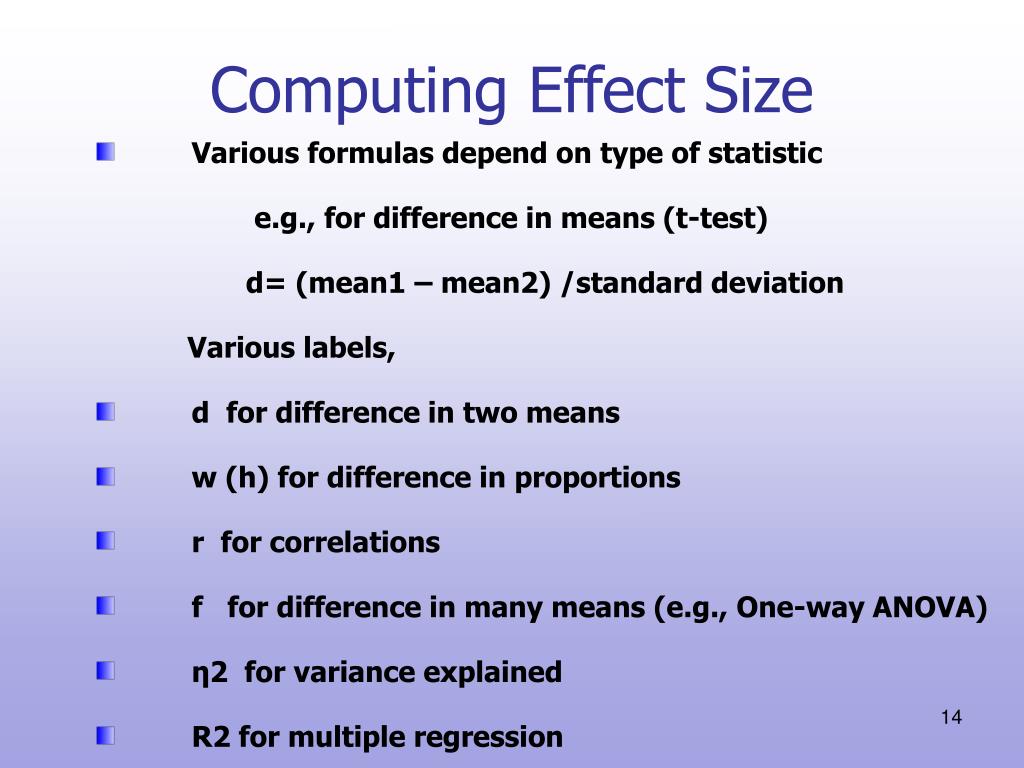 Computing Effect Size

Various formulas depend on type of statistic

e.g., for difference in means (t-test)

d= (mean1 – mean2) /standard deviation

Various labels,

d for difference in two means

w (h) for difference in proportions

r for correlations

f for difference in many means (e.g., One-way ANOVA)

η2 for variance explained

R2 for multiple regression

14